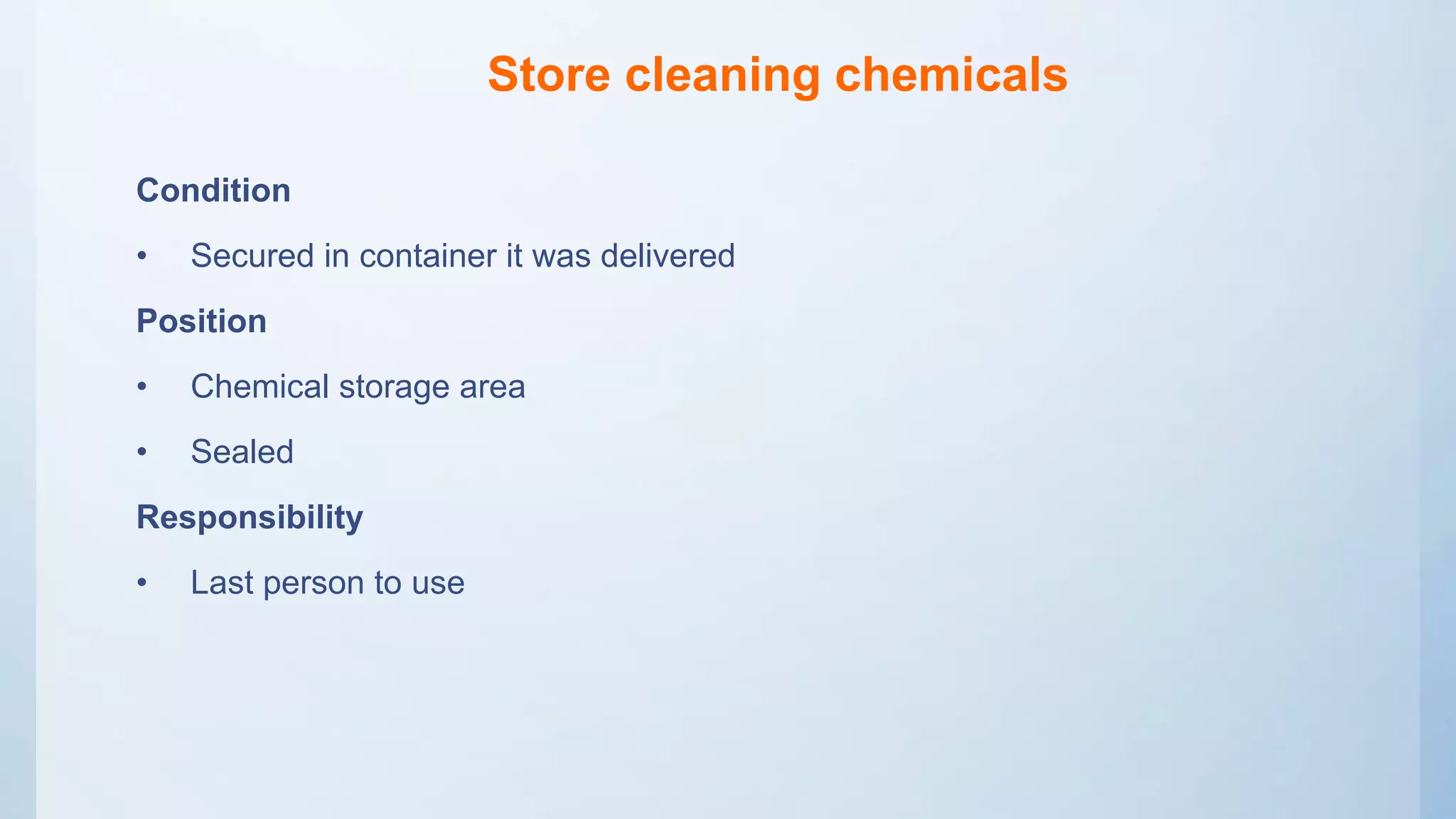 Store cleaning chemicals

Condition

• Secured in container it was delivered

Position

• Chemical storage area

• Sealed

Responsibility

• Last person to use